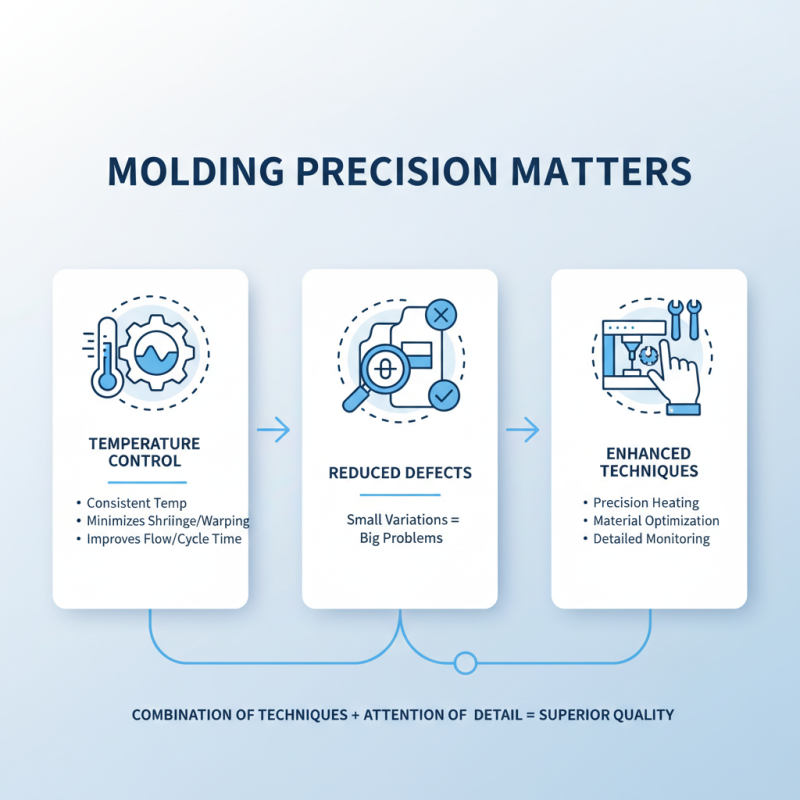 MOLDING PRECISION MATTERS

TEMPERATURE CONTROL

• Consistent Temp
• Minimizes Shriinge/Warping
• Improves Flow/Cycle Time

REDUCED DEFECTS

Small Variations = Big Problems

ENHANCED TECHNIQUES

• Precision Heating
• Material Optimization
• Detailed Monitoring

COMBINATION OF TECHNIQUES + ATTENTION OF DETAIL = SUPERIOR QUALITY